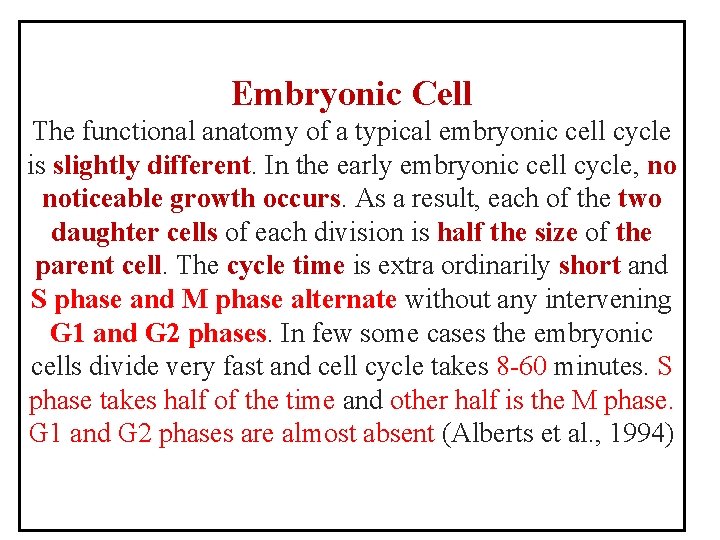 Embryonic Cell

The functional anatomy of a typical embryonic cell cycle is slightly different. In the early embryonic cell cycle, no noticeable growth occurs. As a result, each of the two daughter cells of each division is half the size of the parent cell. The cycle time is extra ordinarily short and S phase and M phase alternate without any intervening G1 and G2 phases. In few some cases the embryonic cells divide very fast and cell cycle takes 8-60 minutes. S phase takes half of the time and other half is the M phase. G1 and G2 phases are almost absent (Alberts et al., 1994)